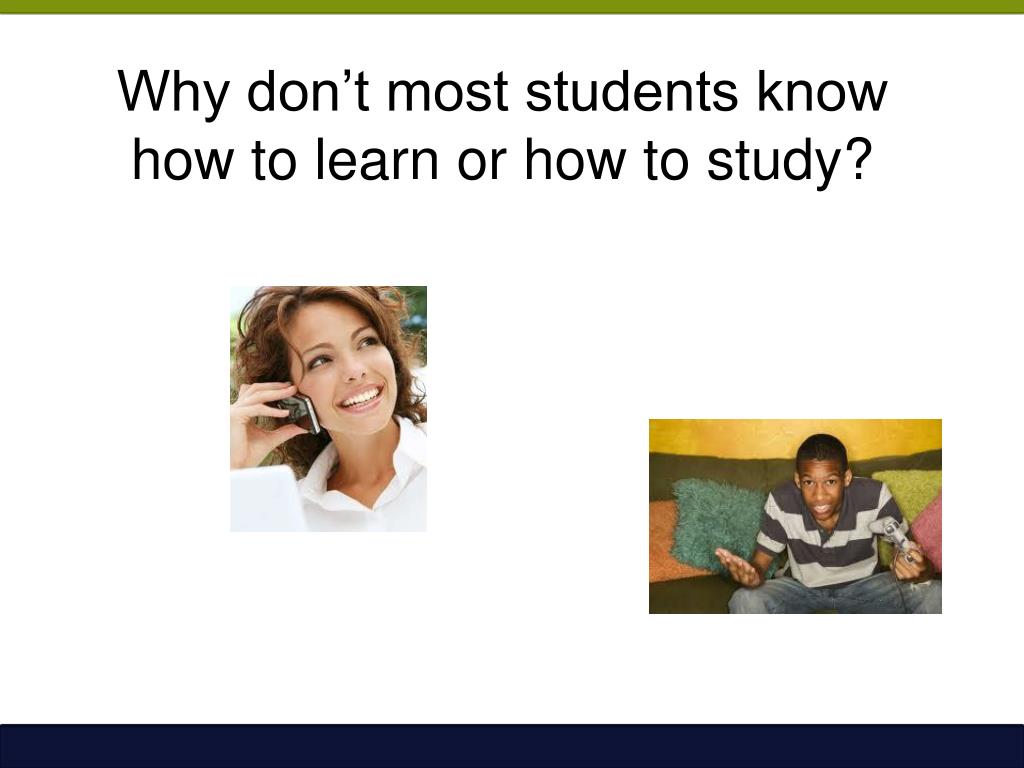 Why don’t most students know how to learn or how to study?